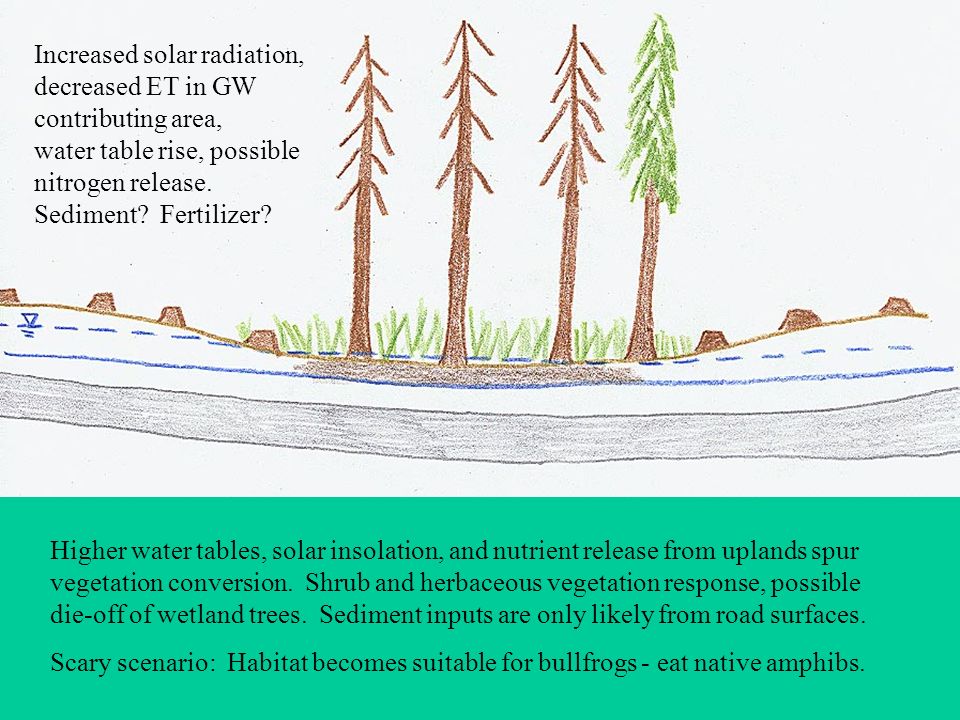 Increased solar radiation, decreased ET in GW contributing area, water table rise, possible nitrogen release. Sediment? Fertilizer?

Higher water tables, solar insolation, and nutrient release from uplands spur vegetation conversion. Shrub and herbaceous vegetation response, possible die-off of wetland trees. Sediment inputs are only likely from road surfaces.

Scary scenario: Habitat becomes suitable for bullfrogs - eat native amphibs.